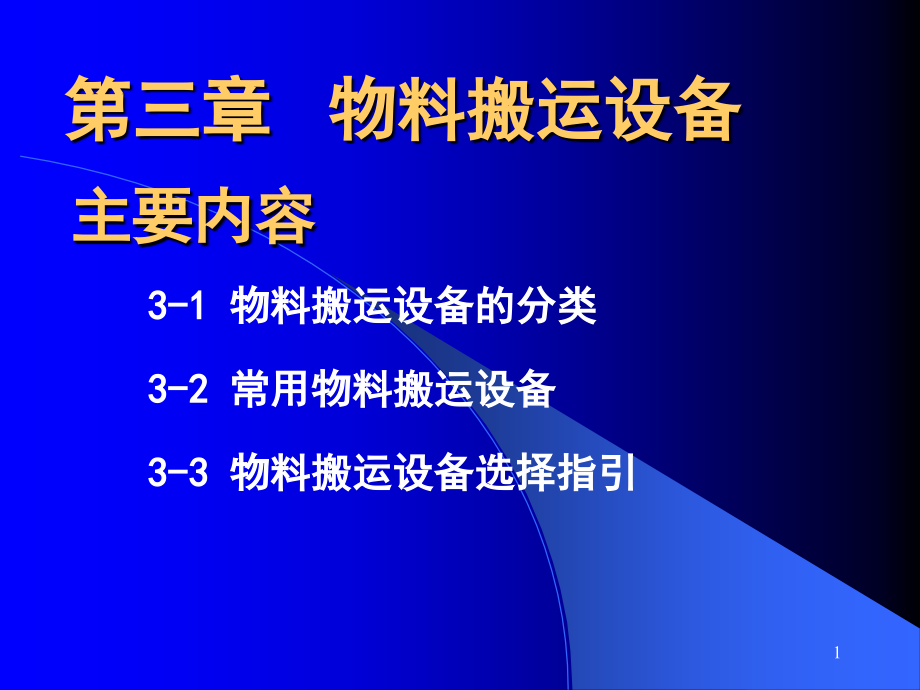 第三章　物料搬运设备

主要内容

3-1 物料搬运设备的分类

3-2 常用物料搬运设备

3-3 物料搬运设备选择指引

1